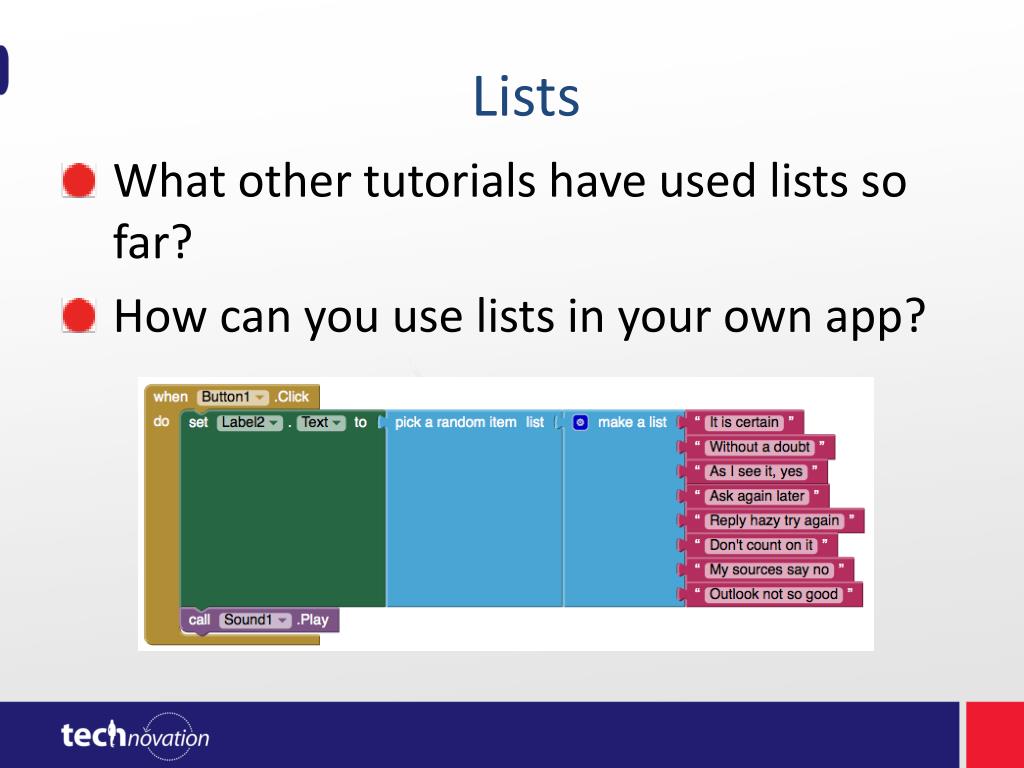 Lists

What other tutorials have used lists so far?

How can you use lists in your own app?

when Button1 .Click
do set Label2 . Text to pick a random item list make a list " It is certain "
" Without a doubt "
" As I see it, yes "
" Ask again later "
" Reply hazy try again "
" Don't count on it "
" My sources say no "
" Outlook not so good "
call Sound1 .Play

technovation